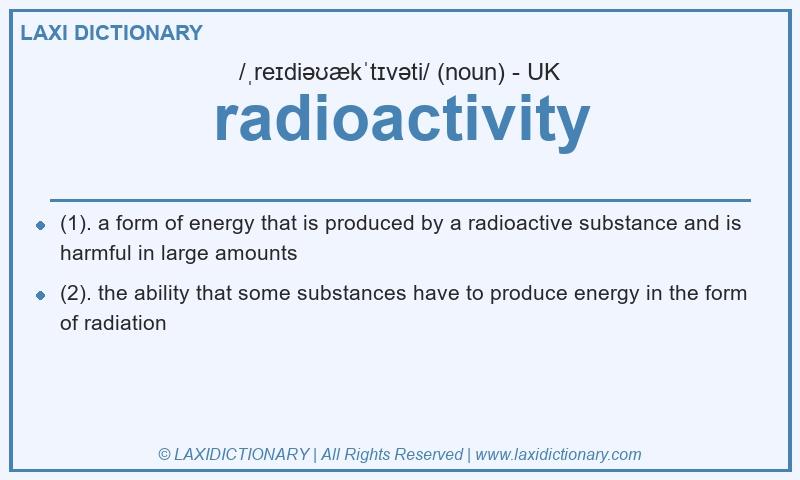 LAXI DICTIONARY

/ˌreɪdiəʊækˈtɪvəti/ (noun) - UK

radioactivity

- (1). a form of energy that is produced by a radioactive substance and is harmful in large amounts
- (2). the ability that some substances have to produce energy in the form of radiation

© LAXIDICTIONARY | All Rights Reserved | www.laxidictionary.com